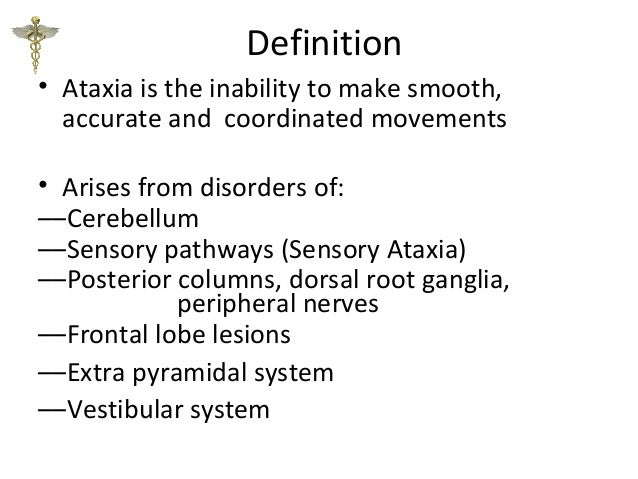 Definition

• Ataxia is the inability to make smooth, accurate and coordinated movements

• Arises from disorders of:
—Cerebellum
—Sensory pathways (Sensory Ataxia)
—Posterior columns, dorsal root ganglia, peripheral nerves
—Frontal lobe lesions
—Extra pyramidal system
—Vestibular system